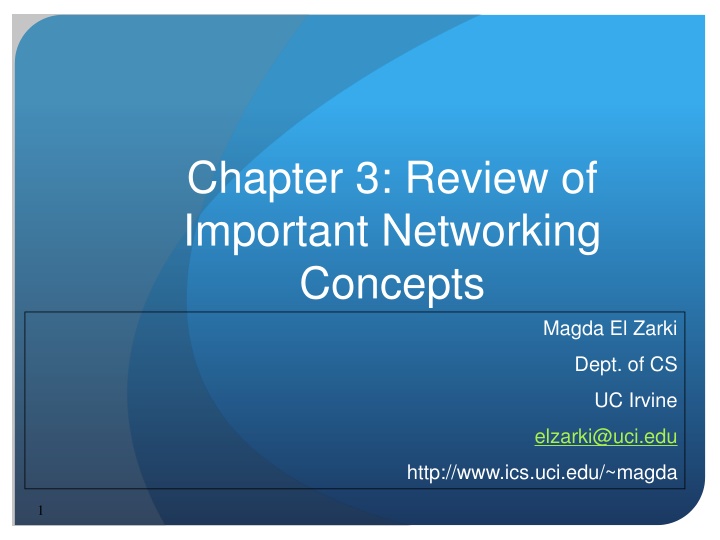 Chapter 3: Review of Important Networking Concepts

Magda El Zarki

Dept. of CS

UC Irvine

elzarki@uci.edu

http://www.ics.uci.edu/~magda

1